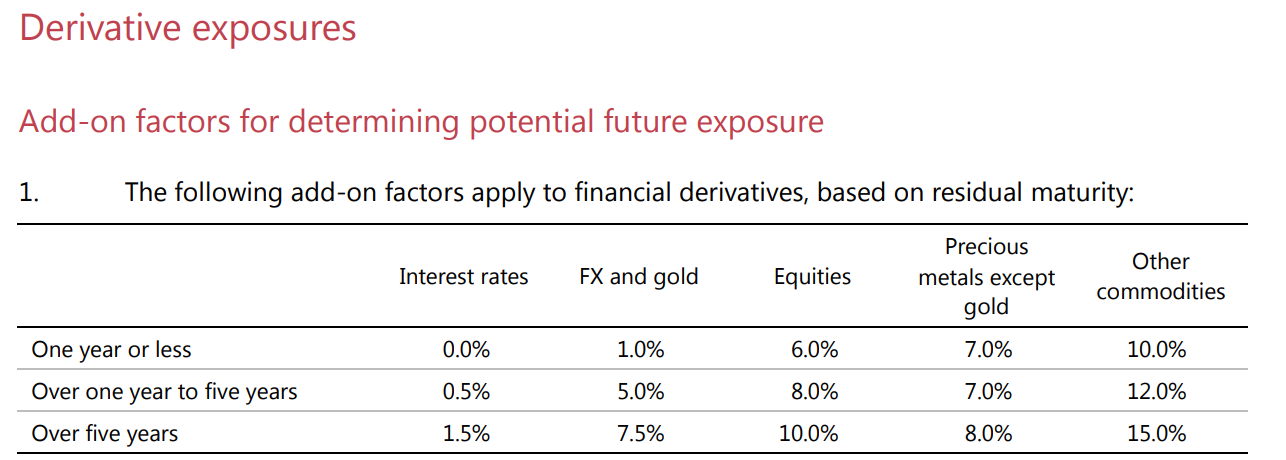 Derivative exposures

Add-on factors for determining potential future exposure

1. The following add-on factors apply to financial derivatives, based on residual maturity:

| | Interest rates | FX and gold | Equities | Precious metals except gold | Other commodities |
|---|---|---|---|---|---|
| One year or less | 0.0% | 1.0% | 6.0% | 7.0% | 10.0% |
| Over one year to five years | 0.5% | 5.0% | 8.0% | 7.0% | 12.0% |
| Over five years | 1.5% | 7.5% | 10.0% | 8.0% | 15.0% |